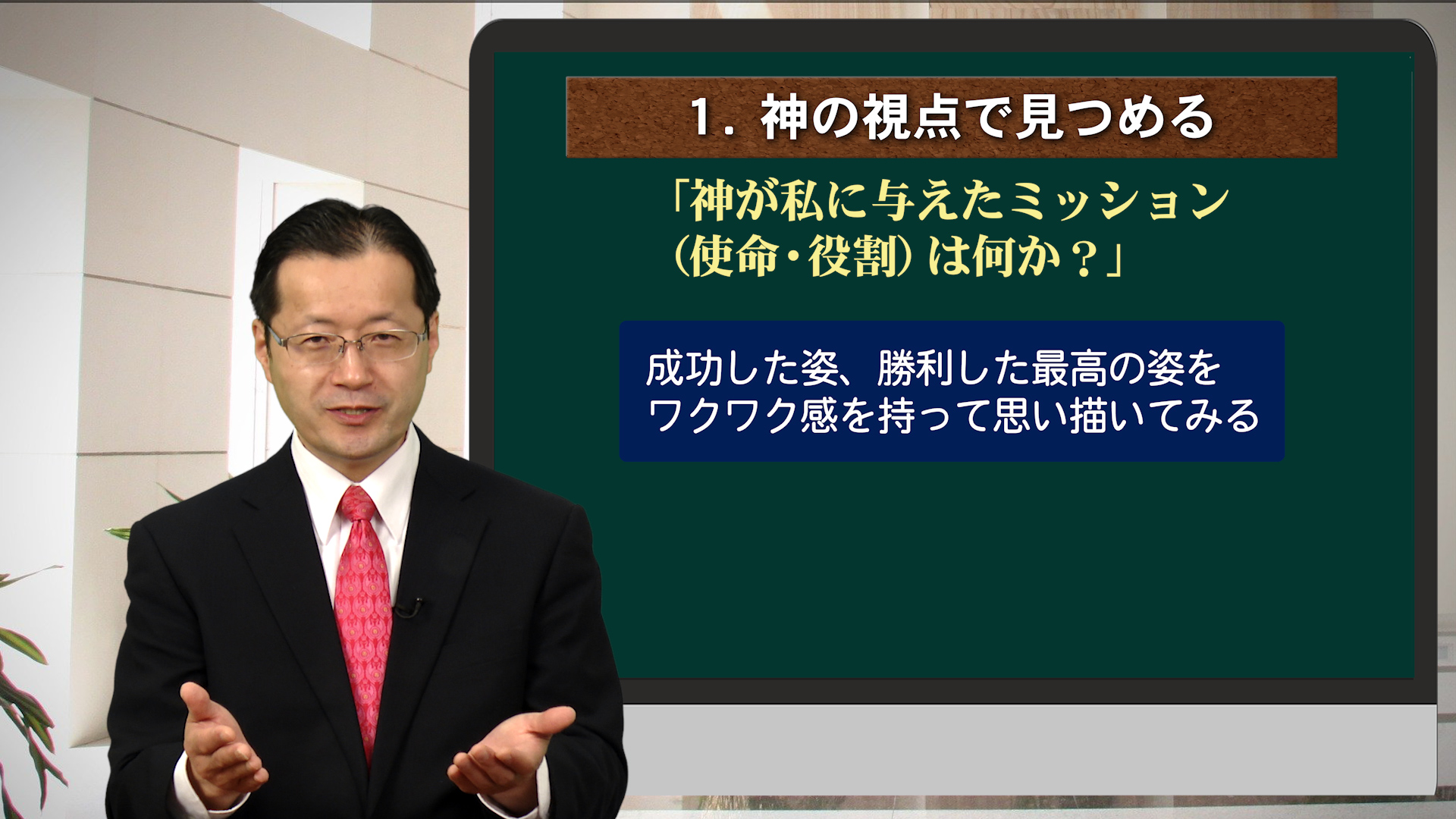 1. 神の視点で見つめる

「神が私に与えたミッション（使命・役割）は何か？」

成功した姿、勝利した最高の姿をワクワク感を持って思い描いてみる